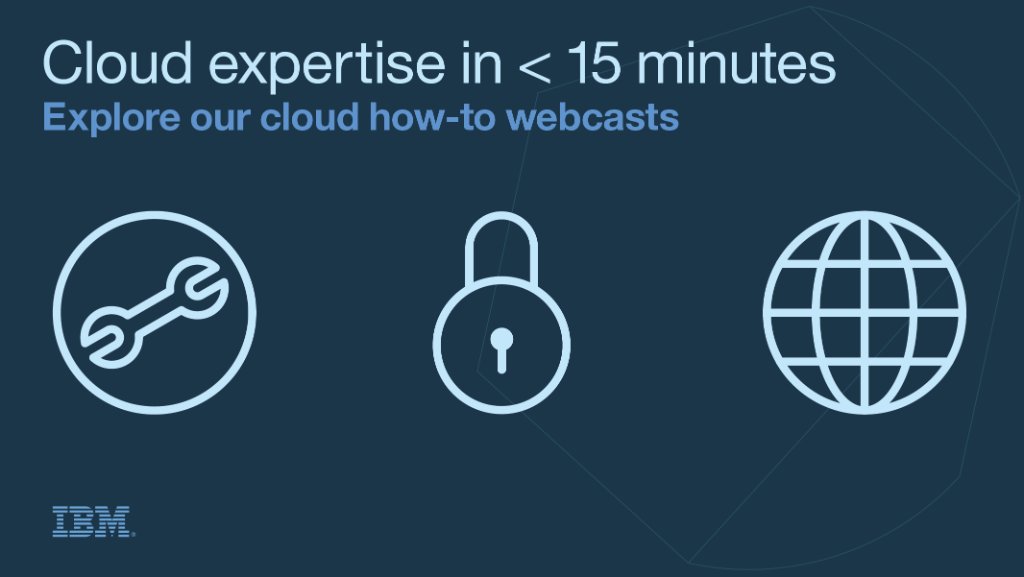 Cloud expertise in < 15 minutes
Explore our cloud how-to webcasts

IBM